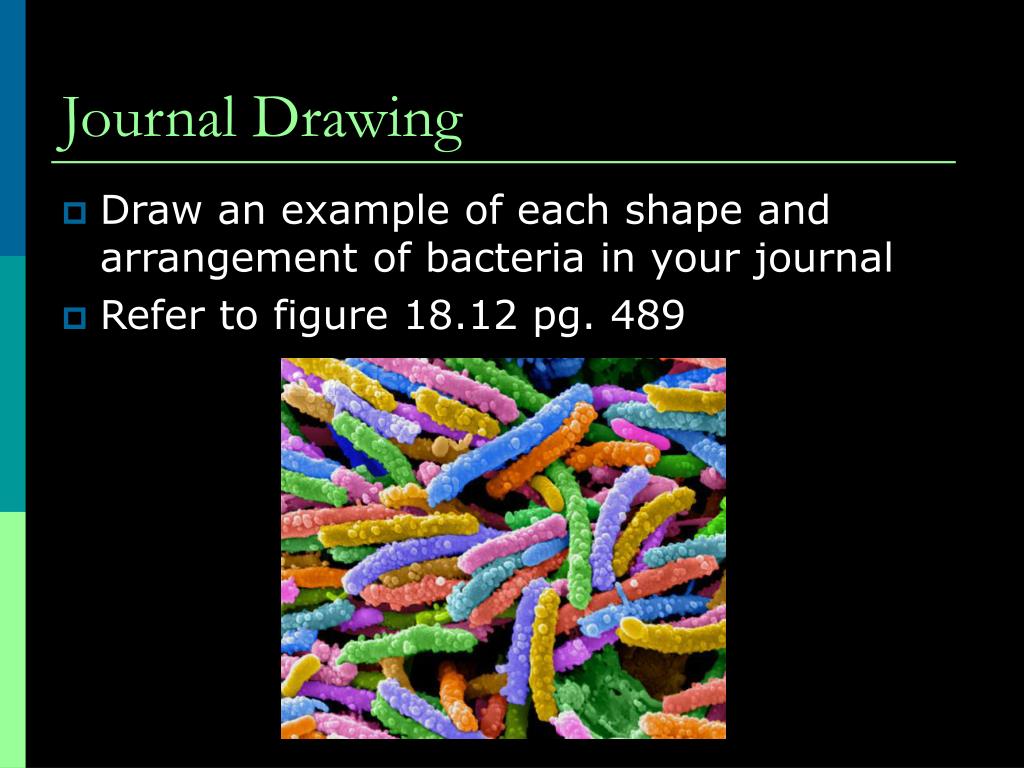 Journal Drawing

Draw an example of each shape and arrangement of bacteria in your journal

Refer to figure 18.12 pg. 489